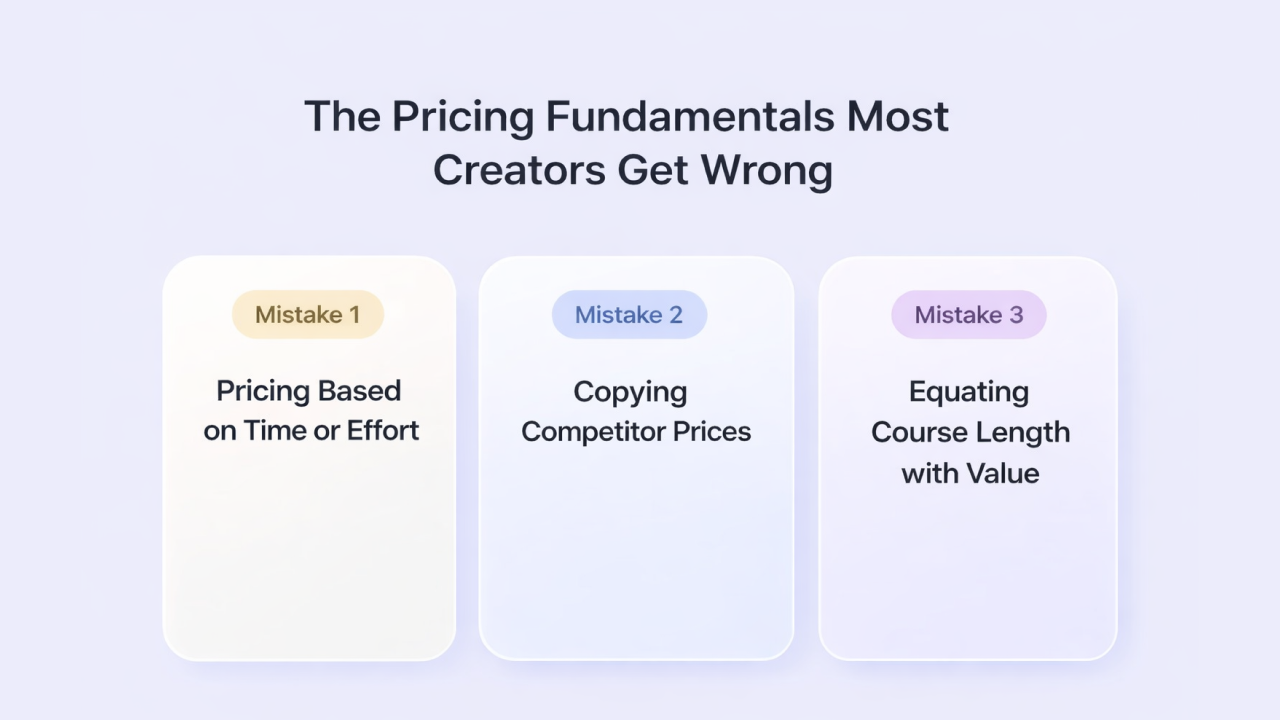 The Pricing Fundamentals Most Creators Get Wrong

Mistake 1

Pricing Based on Time or Effort

Mistake 2

Copying Competitor Prices

Mistake 3

Equating Course Length with Value